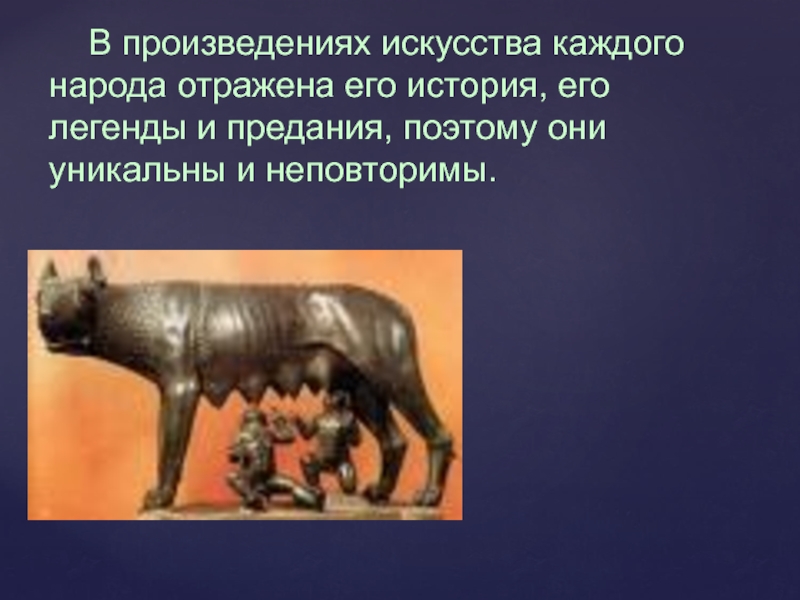 В произведениях искусства каждого народа отражена его история, его легенды и предания, поэтому они уникальны и неповторимы.